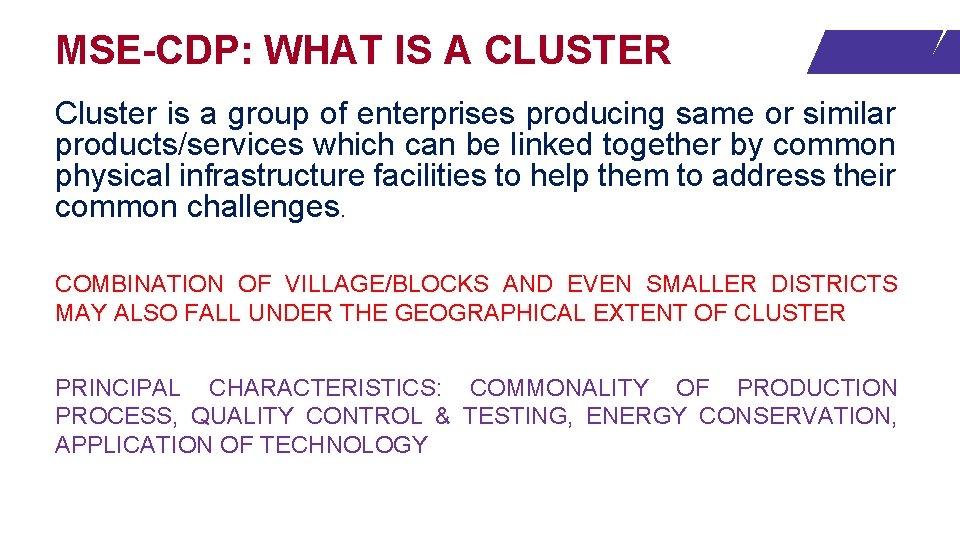 MSE-CDP: WHAT IS A CLUSTER

Cluster is a group of enterprises producing same or similar products/services which can be linked together by common physical infrastructure facilities to help them to address their common challenges.

COMBINATION OF VILLAGE/BLOCKS AND EVEN SMALLER DISTRICTS MAY ALSO FALL UNDER THE GEOGRAPHICAL EXTENT OF CLUSTER

PRINCIPAL CHARACTERISTICS: COMMONALITY OF PRODUCTION PROCESS, QUALITY CONTROL & TESTING, ENERGY CONSERVATION, APPLICATION OF TECHNOLOGY